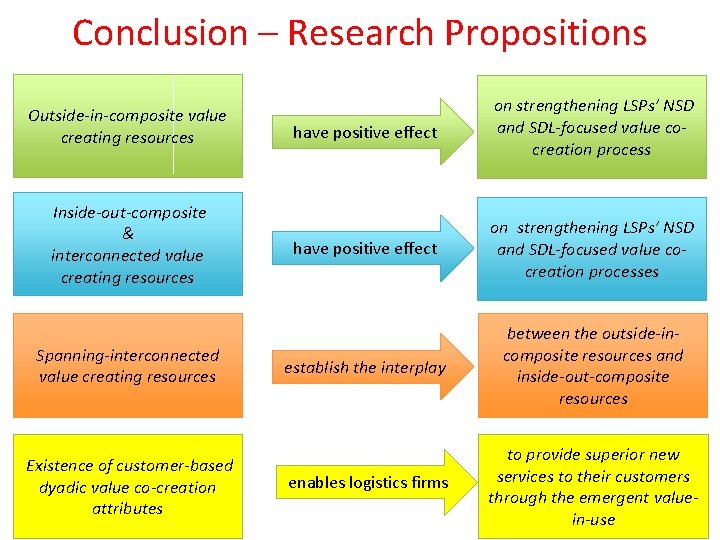 Conclusion – Research Propositions

Outside-in-composite value creating resources

have positive effect

on strengthening LSPs' NSD and SDL-focused value co-creation process

Inside-out-composite & interconnected value creating resources

have positive effect

on strengthening LSPs' NSD and SDL-focused value co-creation processes

Spanning-interconnected value creating resources

establish the interplay

between the outside-in-composite resources and inside-out-composite resources

Existence of customer-based dyadic value co-creation attributes

enables logistics firms

to provide superior new services to their customers through the emergent value-in-use